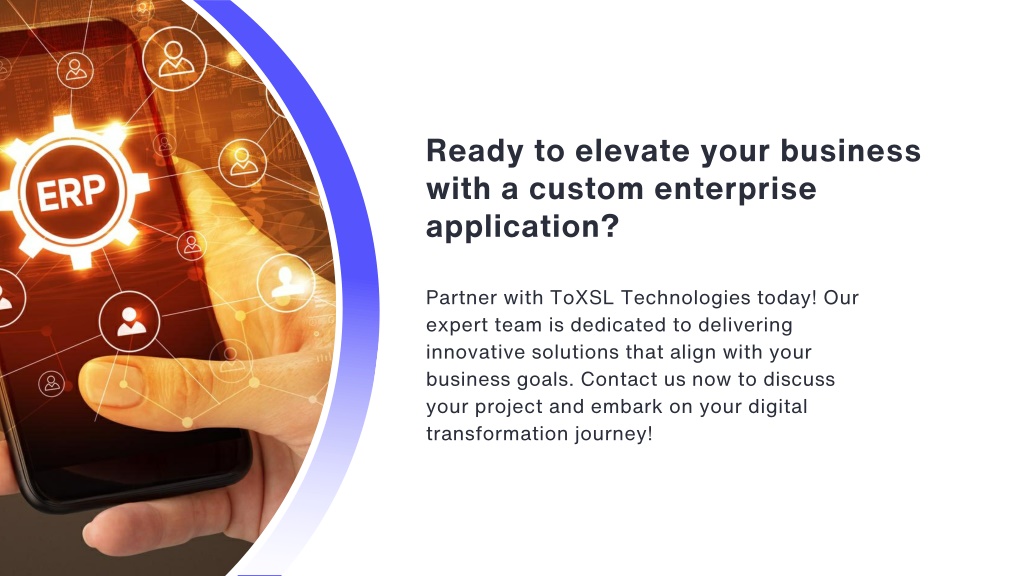 ERP

Ready to elevate your business with a custom enterprise application?

Partner with ToXSL Technologies today! Our expert team is dedicated to delivering innovative solutions that align with your business goals. Contact us now to discuss your project and embark on your digital transformation journey!